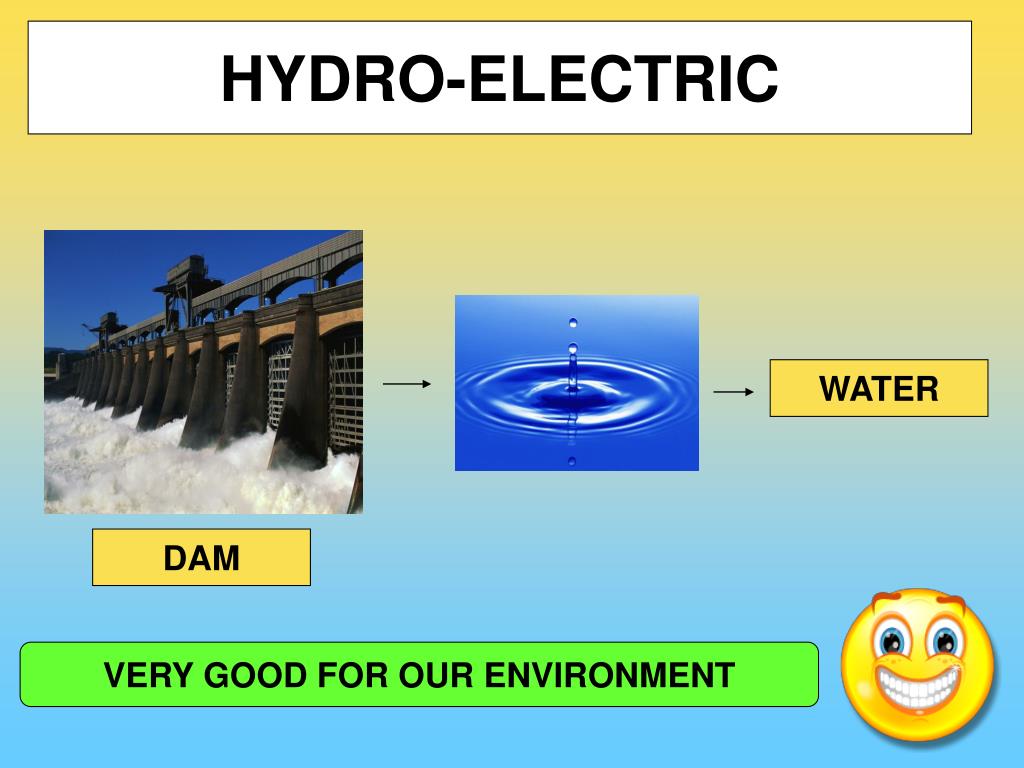 HYDRO-ELECTRIC

WATER

DAM

VERY GOOD FOR OUR ENVIRONMENT